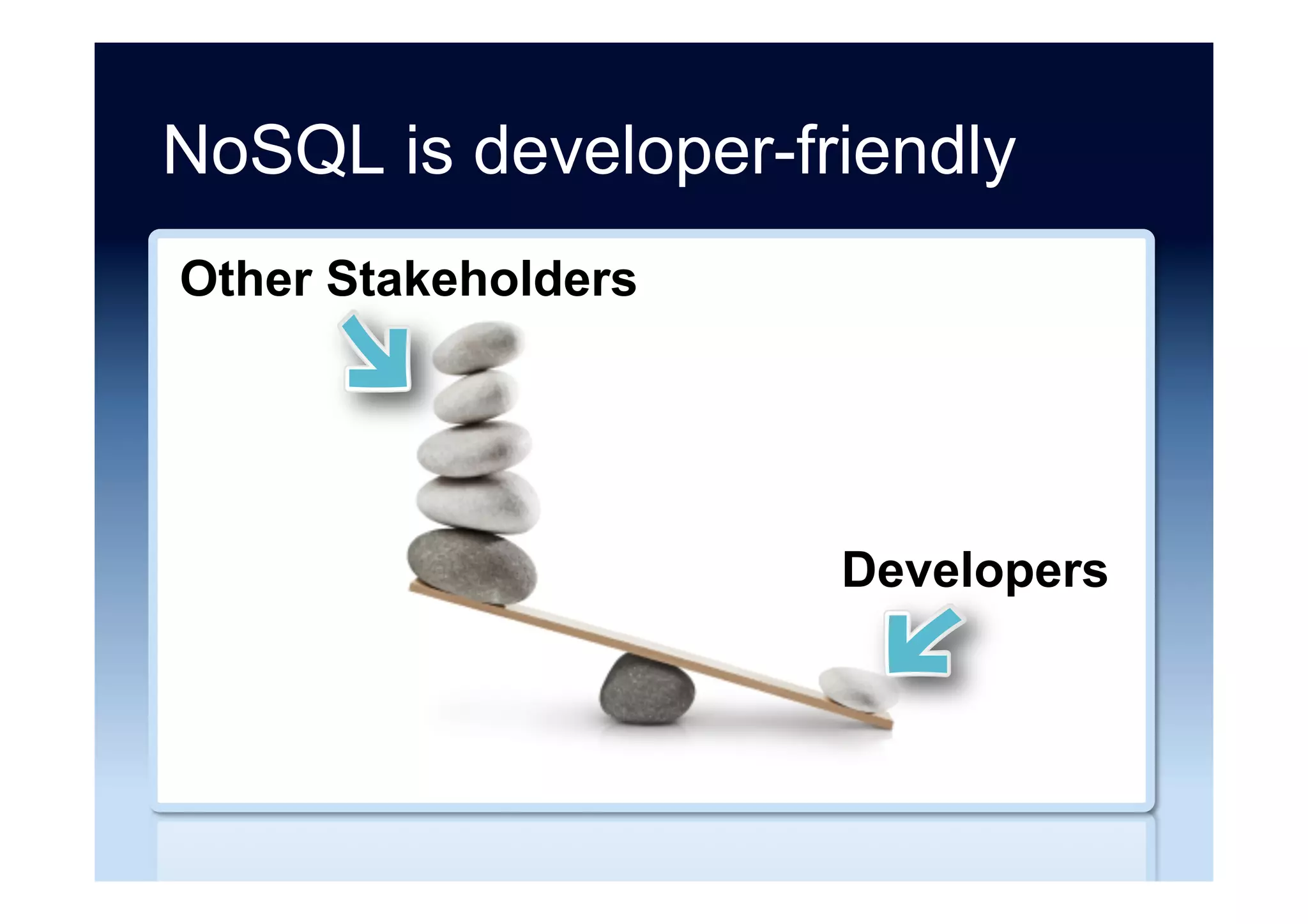 NoSQL is developer-friendly

Other Stakeholders

Developers